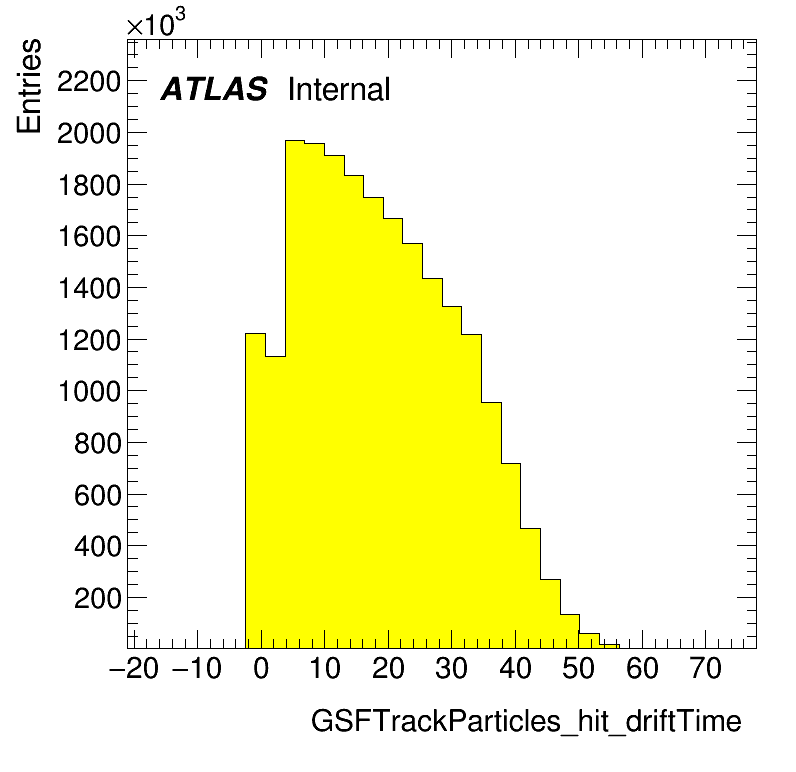 $\times10^3$

Entries

ATLAS Internal

2200
2000
1800
1600
1400
1200
1000
800
600
400
200

−20 −10 0 10 20 30 40 50 60 70

GSFTrackParticles_hit_driftTime